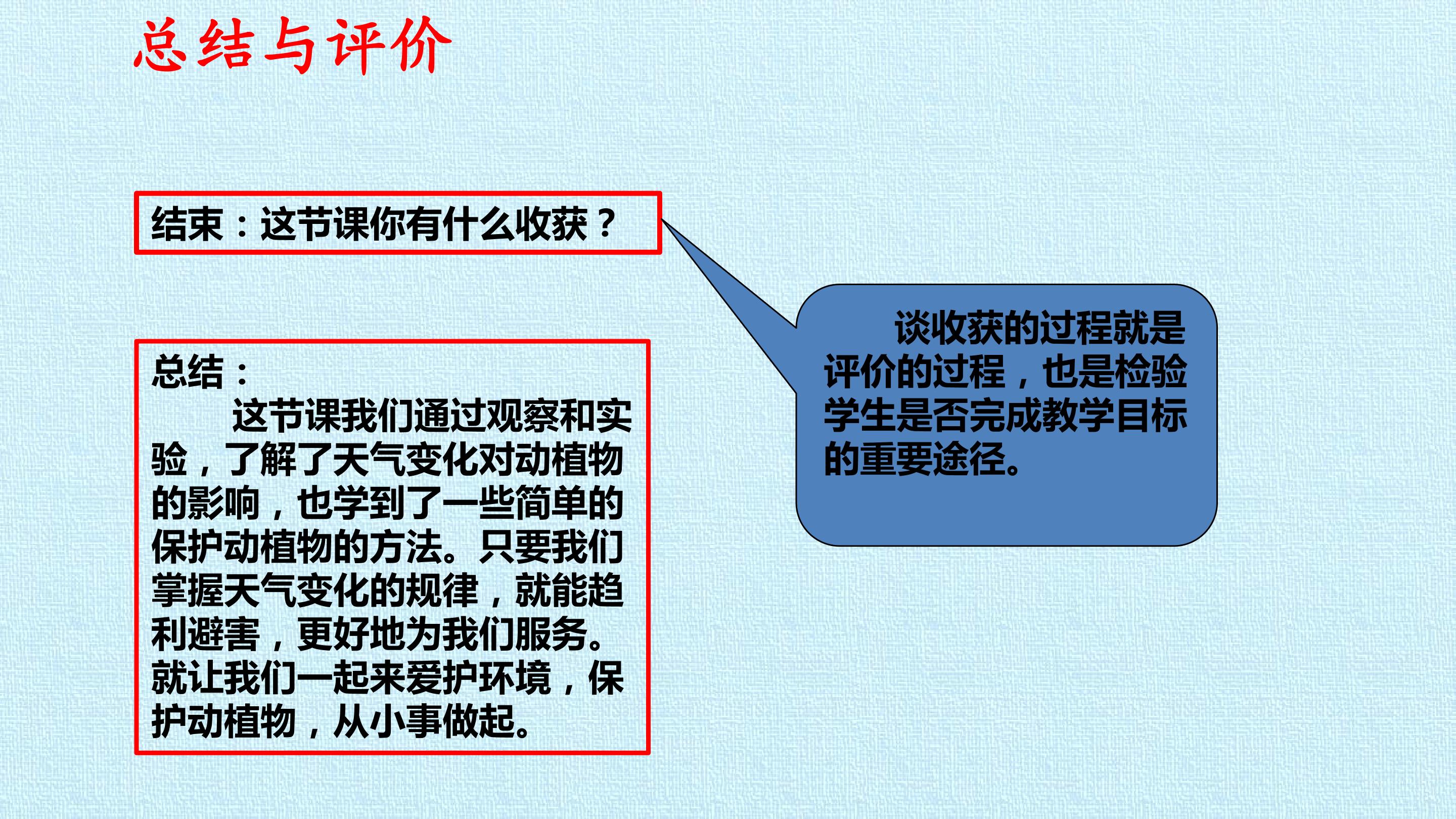 总结与评价

结束：这节课你有什么收获？

总结：

这节课我们通过观察和实验，了解了天气变化对动植物的影响，也学到了一些简单的保护动植物的方法。只要我们掌握天气变化的规律，就能趋利避害，更好地为我们服务。就让我们一起来爱护环境，保护动植物，从小事做起。

谈收获的过程就是评价的过程，也是检验学生是否完成教学目标的重要途径。